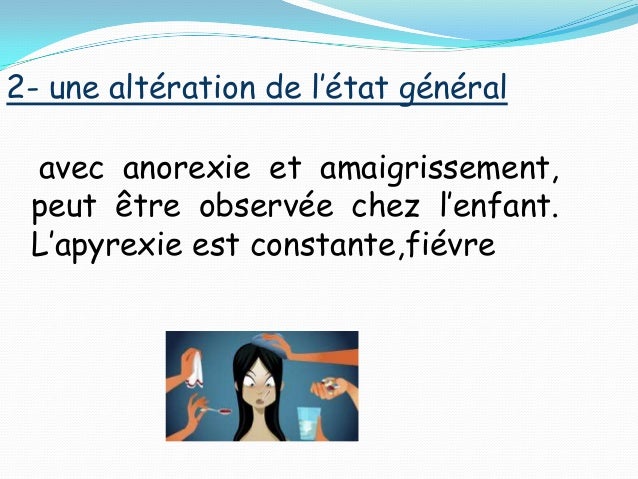 2- une altération de l’état général

avec anorexie et amaigrissement, peut être observée chez l’enfant. L’apyrexie est constante,fiévre